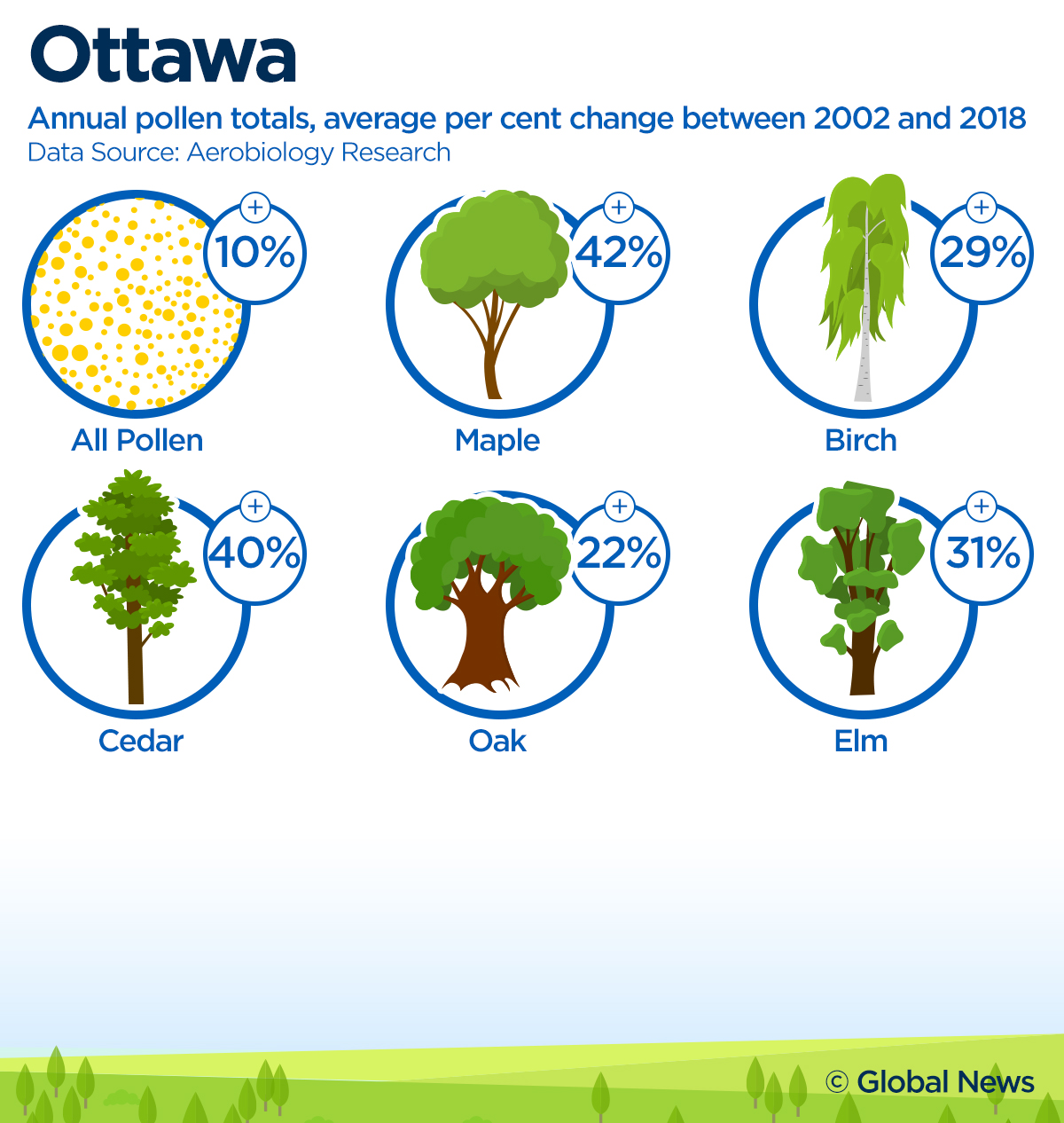 Ottawa

Annual pollen totals, average per cent change between 2002 and 2018
Data Source: Aerobiology Research

+ 10%
All Pollen

+ 42%
Maple

+ 29%
Birch

+ 40%
Cedar

+ 22%
Oak

+ 31%
Elm

© Global News